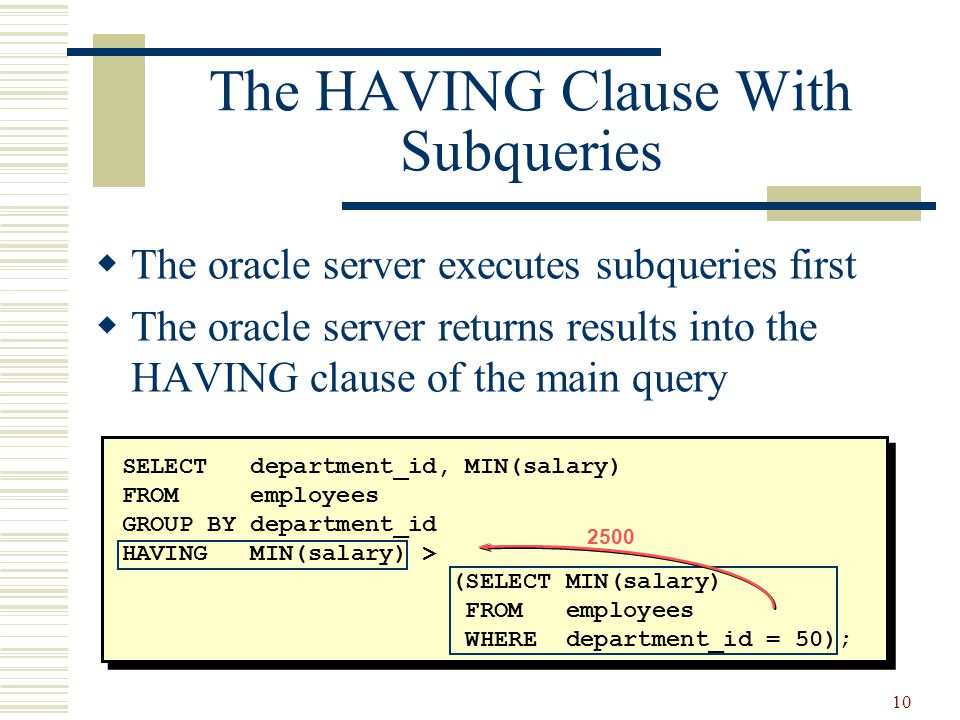 The HAVING Clause With Subqueries

The oracle server executes subqueries first

The oracle server returns results into the HAVING clause of the main query

SELECT department_id, MIN(salary)
FROM employees
GROUP BY department_id
HAVING MIN(salary) >
2500
(SELECT MIN(salary)
FROM employees
WHERE department_id = 50);

10